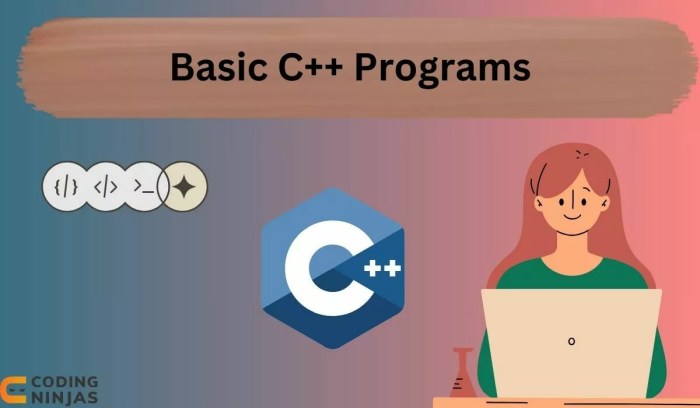 Basic C++ Programs

{/} </> >_

C++

CODING
NINJAS